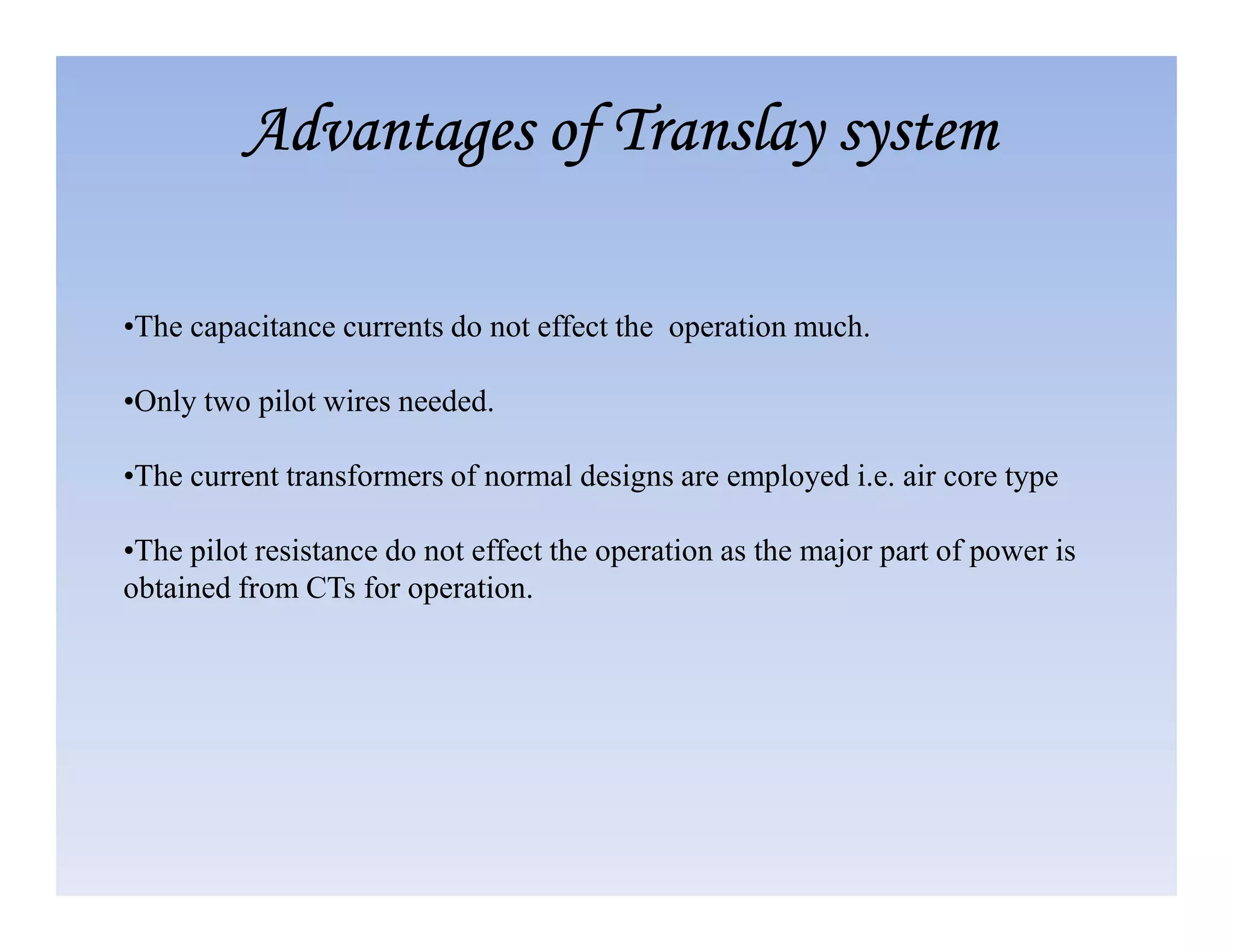 Advantages of Translay system

•The capacitance currents do not effect the  operation much.

•Only two pilot wires needed.

•The current transformers of normal designs are employed i.e. air core type

•The pilot resistance do not effect the operation as the major part of power is obtained from CTs for operation.